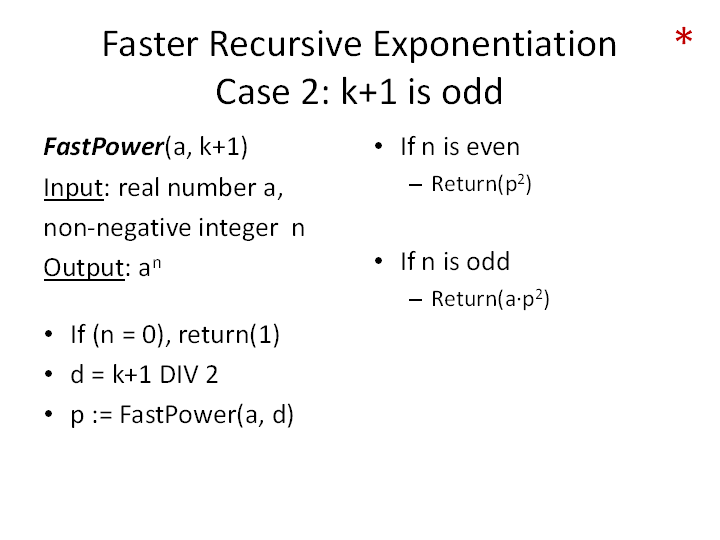 Faster Recursive Exponentiation
Case 2: k+1 is odd

*

FastPower(a, k+1)
Input: real number a, non-negative integer n
Output: $a^n$

• If (n = 0), return(1)
• d = k+1 DIV 2
• p := FastPower(a, d)

• If n is even
– Return($p^2$)

• If n is odd
– Return($a \cdot p^2$)